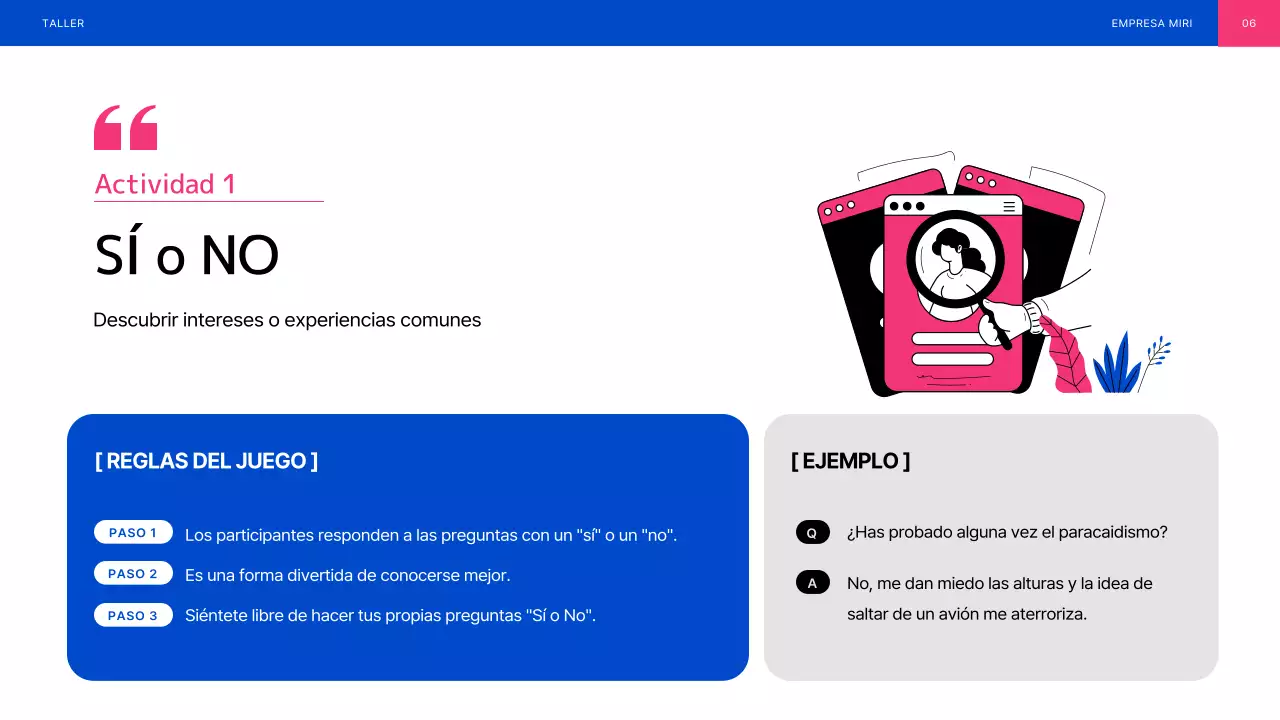 TALLER

EMPRESA MIRI

06

Actividad 1

SÍ o NO

Descubrir intereses o experiencias comunes

[ REGLAS DEL JUEGO ]

PASO 1 Los participantes responden a las preguntas con un "sí" o un "no".

PASO 2 Es una forma divertida de conocerse mejor.

PASO 3 Siéntete libre de hacer tus propias preguntas "Sí o No".

[ EJEMPLO ]

Q ¿Has probado alguna vez el paracaidismo?

A No, me dan miedo las alturas y la idea de saltar de un avión me aterroriza.